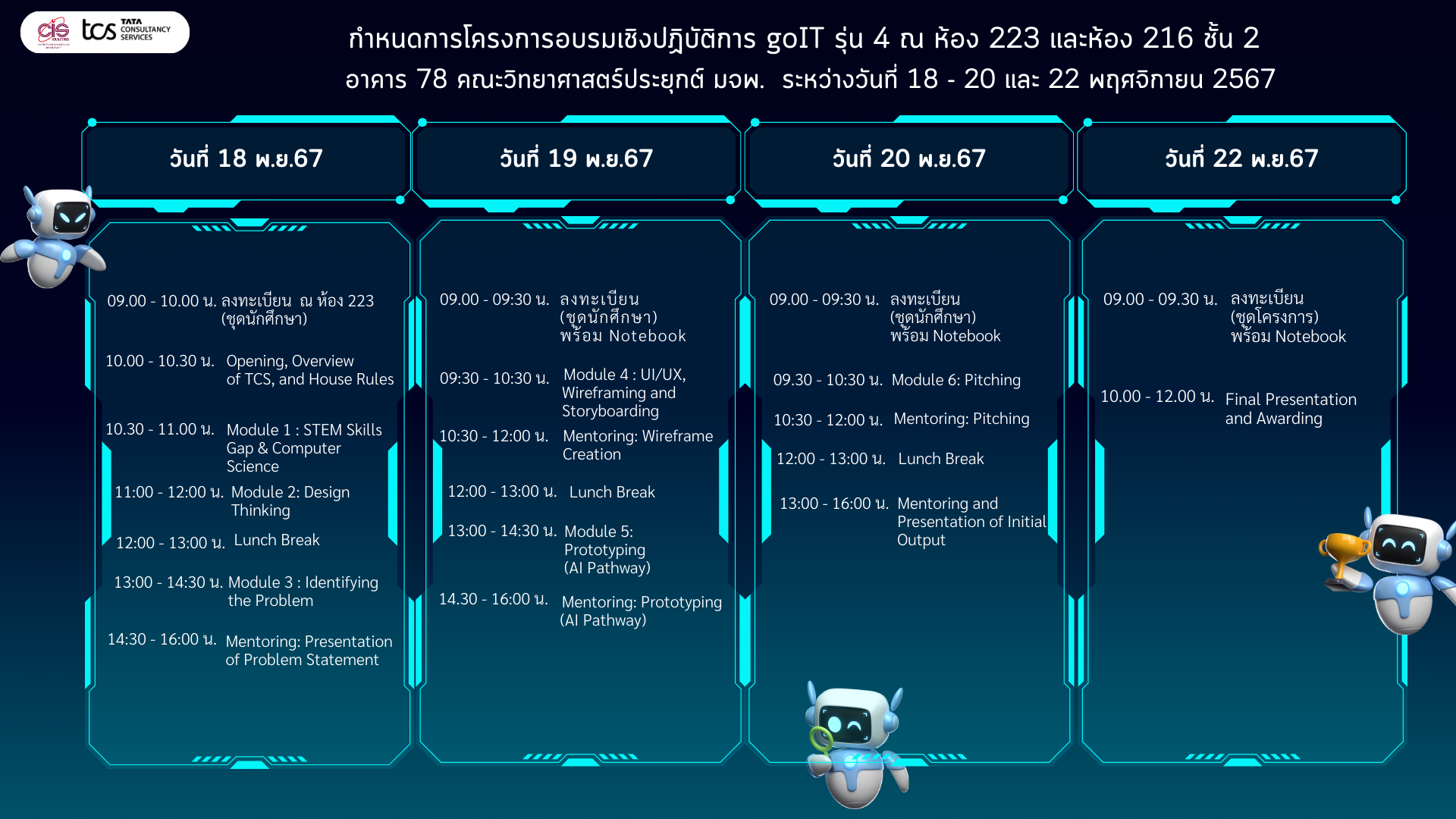 tcs TATA CONSULTANCY SERVICES

กำหนดการโครงการอบรมเชิงปฏิบัติการ goIT รุ่น 4 ณ ห้อง 223 และห้อง 216 ชั้น 2
อาคาร 78 คณะวิทยาศาสตร์ประยุกต์ มจพ. ระหว่างวันที่ 18 - 20 และ 22 พฤศจิกายน 2567

วันที่ 18 พ.ย.67

09.00 - 10.00 น. ลงทะเบียน ณ ห้อง 223 (ชุดนักศึกษา)

10.00 - 10.30 น. Opening, Overview of TCS, and House Rules

10.30 - 11.00 น. Module 1 : STEM Skills Gap & Computer Science

11:00 - 12:00 น. Module 2: Design Thinking

12:00 - 13:00 น. Lunch Break

13:00 - 14:30 น. Module 3 : Identifying the Problem

14:30 - 16:00 น. Mentoring: Presentation of Problem Statement

วันที่ 19 พ.ย.67

09.00 - 09:30 น. ลงทะเบียน (ชุดนักศึกษา) พร้อม Notebook

09:30 - 10:30 น. Module 4 : UI/UX, Wireframing and Storyboarding

10:30 - 12:00 น. Mentoring: Wireframe Creation

12:00 - 13:00 น. Lunch Break

13:00 - 14:30 น. Module 5: Prototyping (AI Pathway)

14.30 - 16:00 น. Mentoring: Prototyping (AI Pathway)

วันที่ 20 พ.ย.67

09.00 - 09:30 น. ลงทะเบียน (ชุดนักศึกษา) พร้อม Notebook

09.30 - 10:30 น. Module 6: Pitching

10:30 - 12:00 น. Mentoring: Pitching

12:00 - 13:00 น. Lunch Break

13:00 - 16:00 น. Mentoring and Presentation of Initial Output

วันที่ 22 พ.ย.67

09.00 - 09.30 น. ลงทะเบียน (ชุดโครงการ) พร้อม Notebook

10.00 - 12.00 น. Final Presentation and Awarding